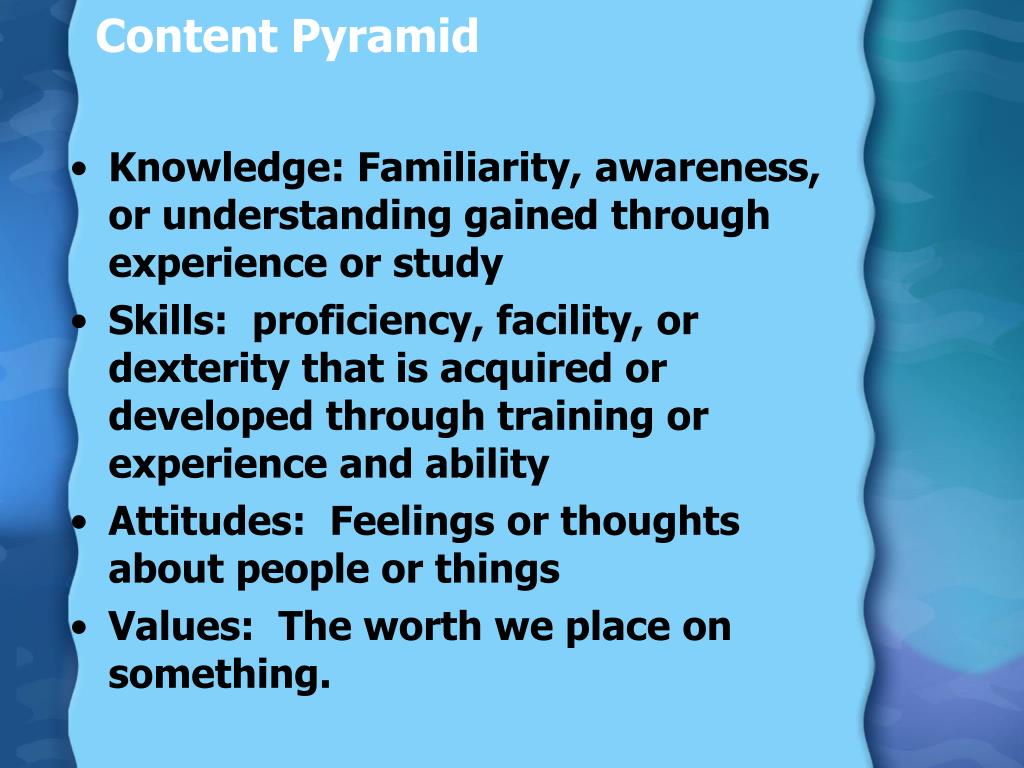 Content Pyramid

• Knowledge: Familiarity, awareness, or understanding gained through experience or study
• Skills: proficiency, facility, or dexterity that is acquired or developed through training or experience and ability
• Attitudes: Feelings or thoughts about people or things
• Values: The worth we place on something.